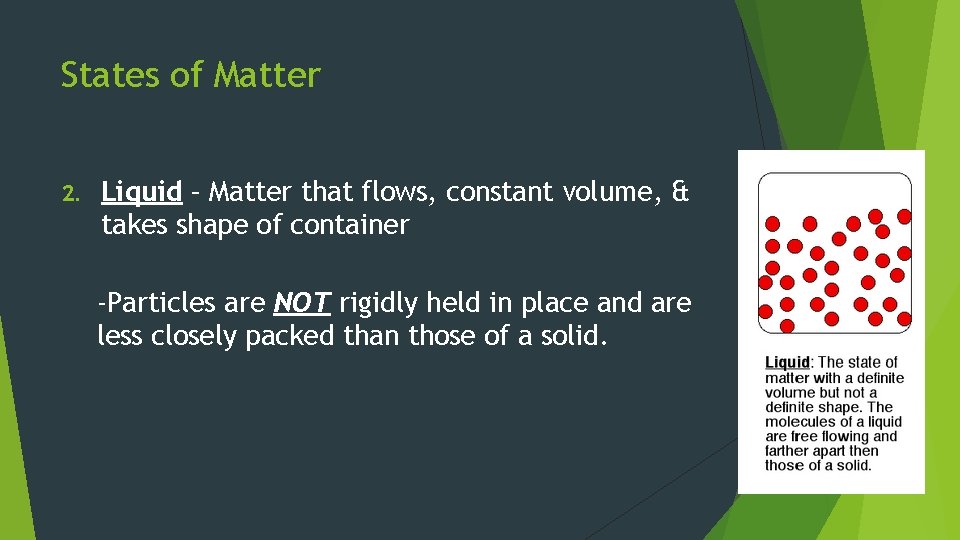 States of Matter

2. Liquid – Matter that flows, constant volume, & takes shape of container

-Particles are NOT rigidly held in place and are less closely packed than those of a solid.

Liquid: The state of matter with a definite volume but not a definite shape. The molecules of a liquid are free flowing and farther apart then those of a solid.